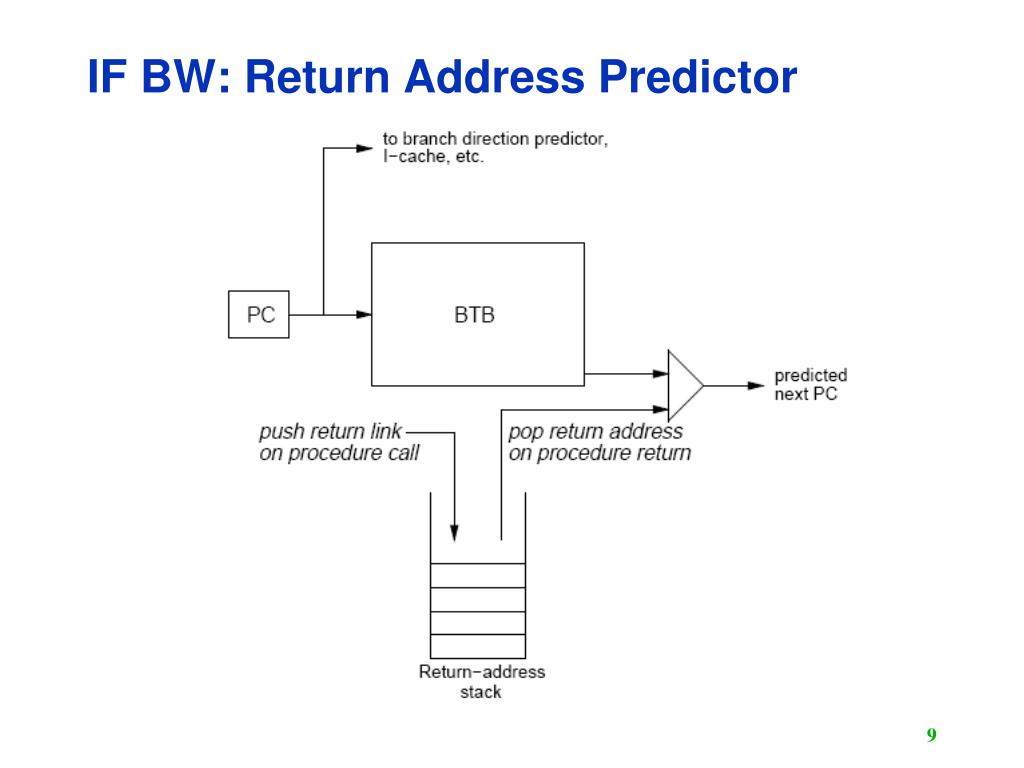 IF BW: Return Address Predictor

to branch direction predictor, I-cache, etc.

PC

BTB

predicted next PC

push return link on procedure call

pop return address on procedure return

Return-address stack

9